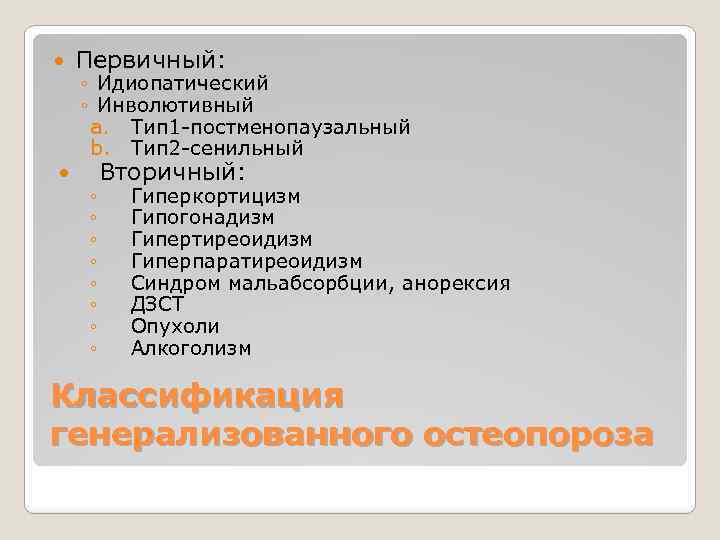 • Первичный:
◦ Идиопатический
◦ Инволютивный
a. Тип1-постменопаузальный
b. Тип2-сенильный
• Вторичный:
◦ Гиперкортицизм
◦ Гипогонадизм
◦ Гипертиреоидизм
◦ Гиперпаратиреоидизм
◦ Синдром мальабсорбции, анорексия
◦ ДЗСТ
◦ Опухоли
◦ Алкоголизм

Классификация генерализованного остеопороза